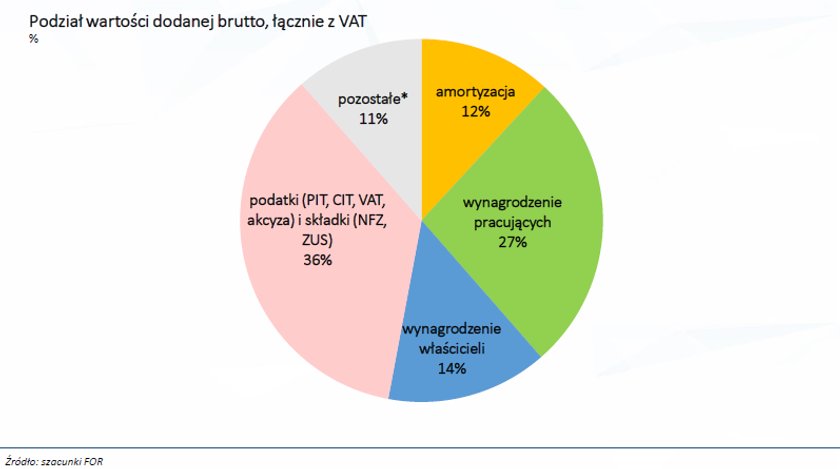 Podział wartości dodanej brutto, łącznie z VAT
%

amortyzacja
12%

wynagrodzenie pracujących
27%

wynagrodzenie właścicieli
14%

podatki (PIT, CIT, VAT, akcyza) i składki (NFZ, ZUS)
36%

pozostałe*
11%

Źródło: szacunki FOR